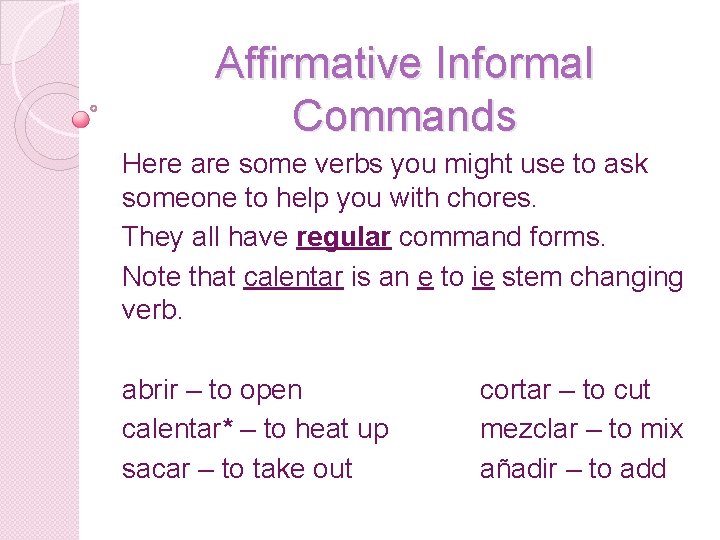 Affirmative Informal Commands

Here are some verbs you might use to ask someone to help you with chores.

They all have regular command forms.

Note that calentar is an e to ie stem changing verb.

abrir – to open
calentar* – to heat up
sacar – to take out

cortar – to cut
mezclar – to mix
añadir – to add